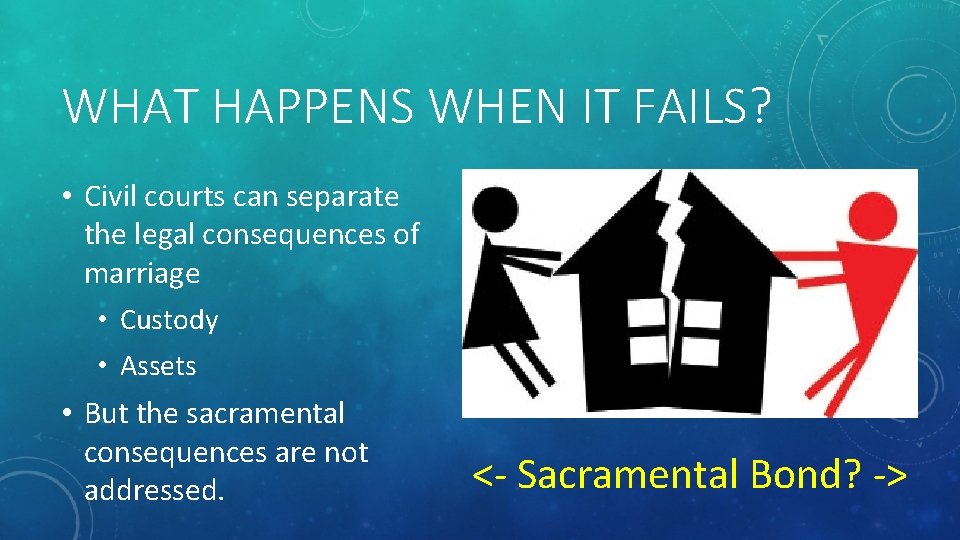 WHAT HAPPENS WHEN IT FAILS?

• Civil courts can separate the legal consequences of marriage
  • Custody
  • Assets
• But the sacramental consequences are not addressed.

<- Sacramental Bond? ->